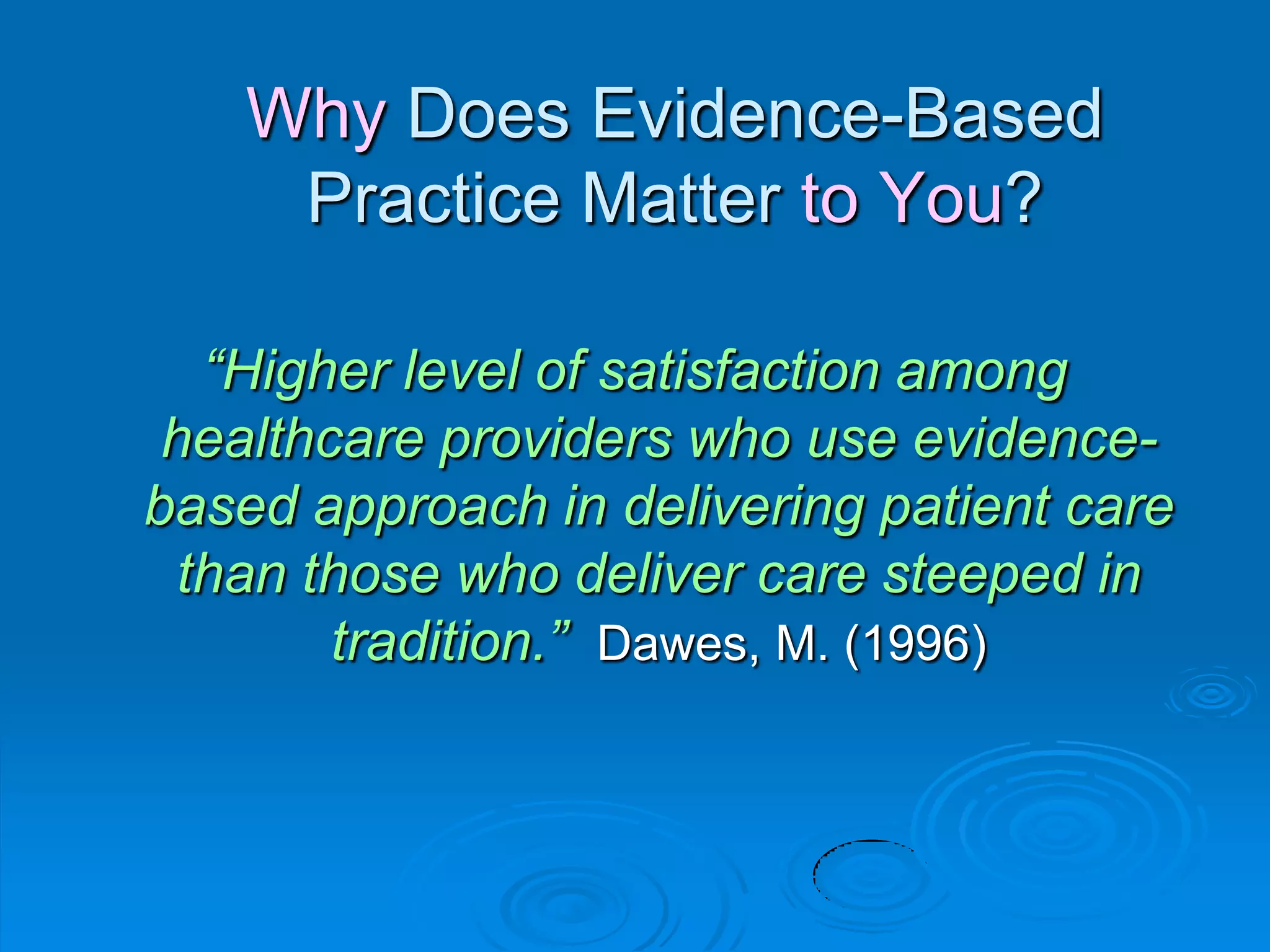 Why Does Evidence-Based Practice Matter to You?

“Higher level of satisfaction among healthcare providers who use evidence-based approach in delivering patient care than those who deliver care steeped in tradition.” Dawes, M. (1996)